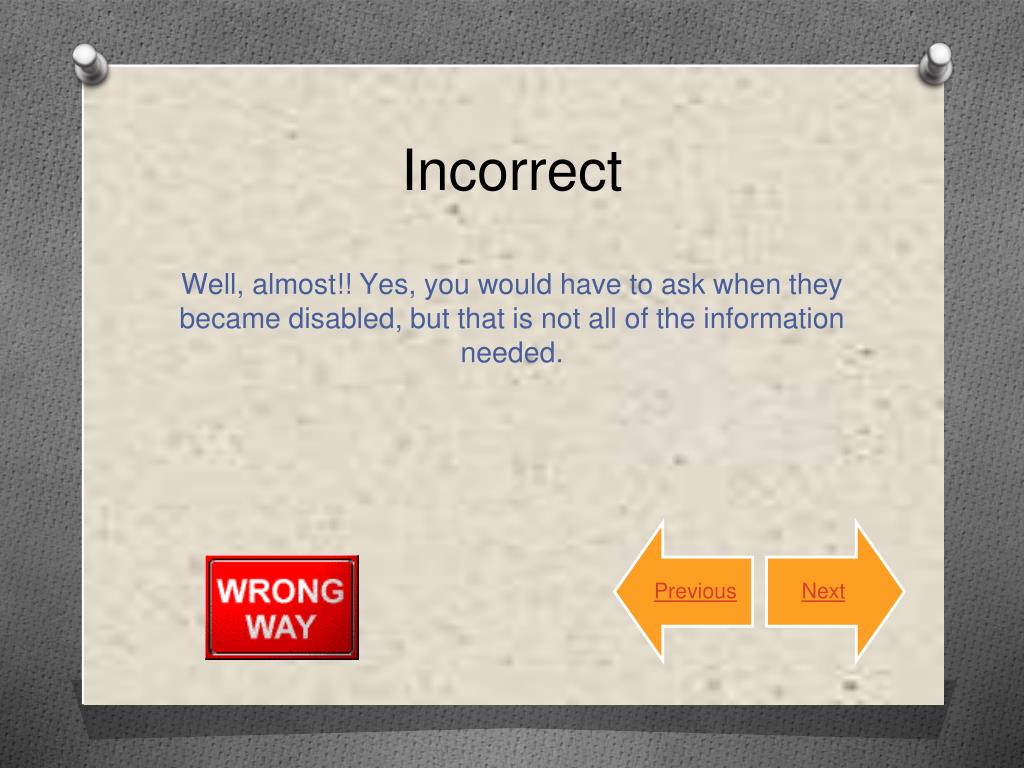 Incorrect

Well, almost!! Yes, you would have to ask when they became disabled, but that is not all of the information needed.

WRONG WAY

Previous

Next